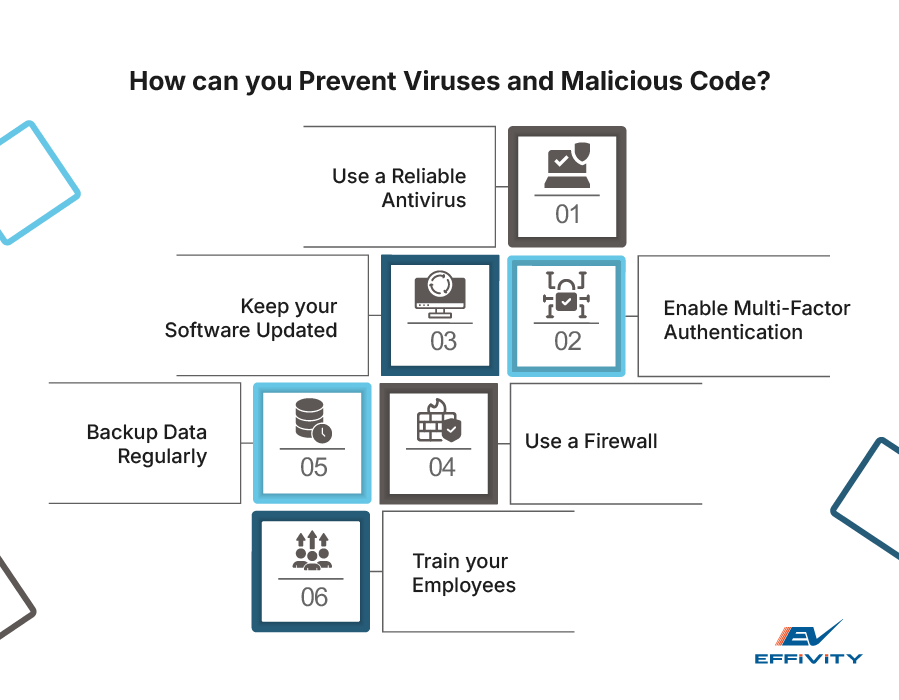 How can you Prevent Viruses and Malicious Code?

Use a Reliable Antivirus

01

Keep your Software Updated

03

02

Enable Multi-Factor Authentication

Backup Data Regularly

05

04

Use a Firewall

06

Train your Employees

EV

EFFIVITY